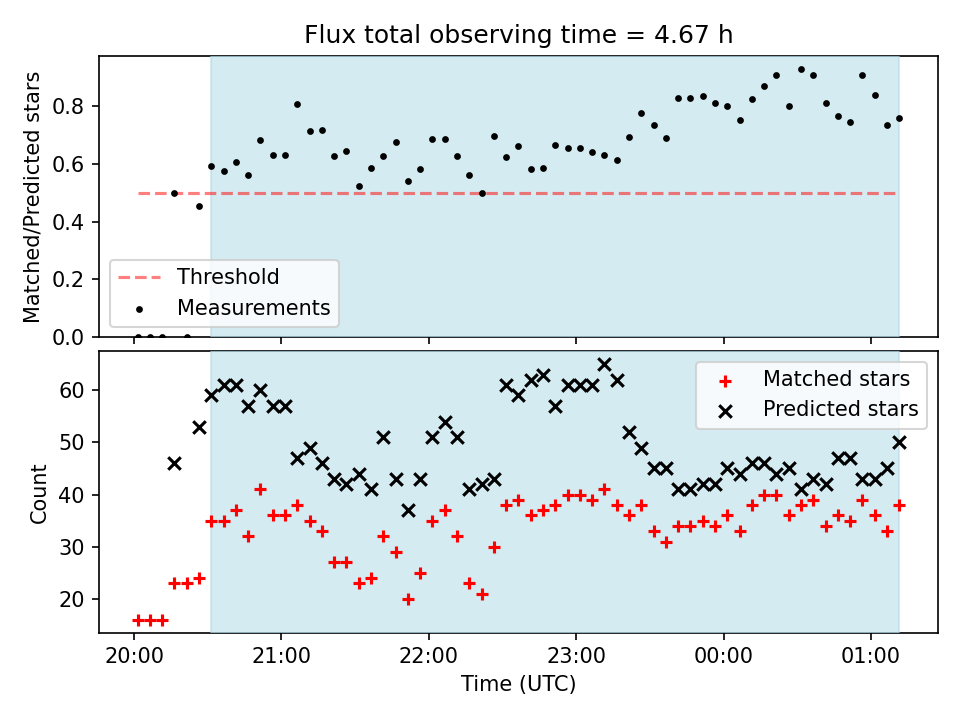 Flux total observing time = 4.67 h

Matched/Predicted stars

0.8
0.6
0.4
0.2
0.0

Threshold
Measurements

Count

60
50
40
30
20

Matched stars
Predicted stars

20:00
21:00
22:00
23:00
00:00
01:00

Time (UTC)